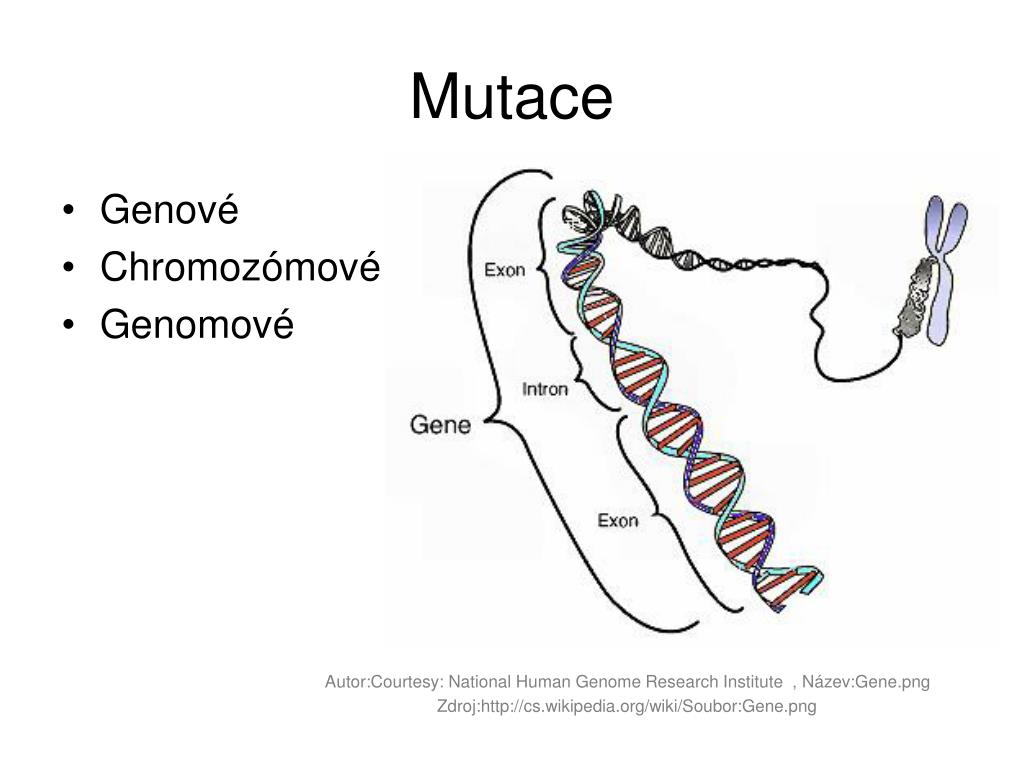 Mutace

• Genové
• Chromozómové
• Genomové

Exon

Intron

Gene

Exon

Autor:Courtesy: National Human Genome Research Institute , Název:Gene.png
Zdroj:http://cs.wikipedia.org/wiki/Soubor:Gene.png